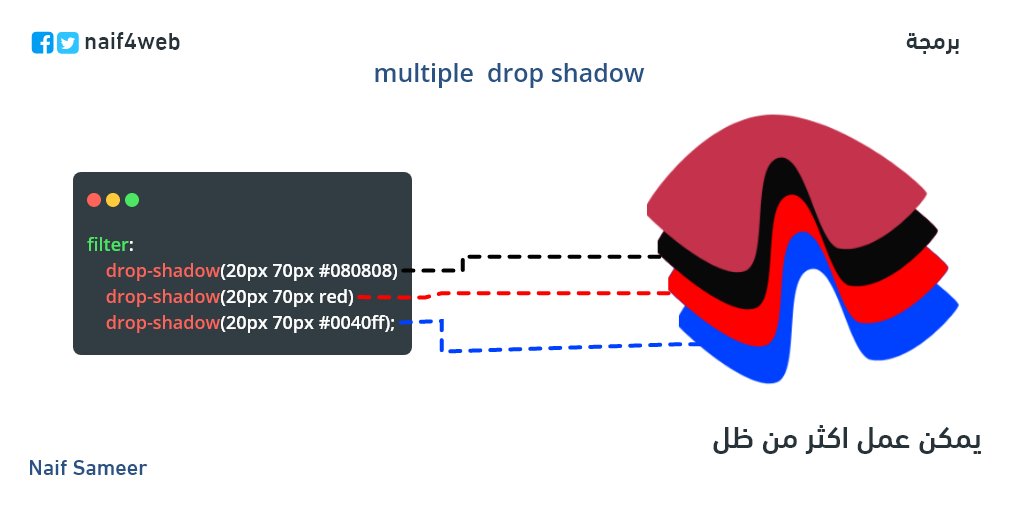 naif4web

برمجة

multiple drop shadow

filter:
drop-shadow(20px 70px #080808)
drop-shadow(20px 70px red)
drop-shadow(20px 70px #0040ff);

يمكن عمل اكثر من ظل

Naif Sameer